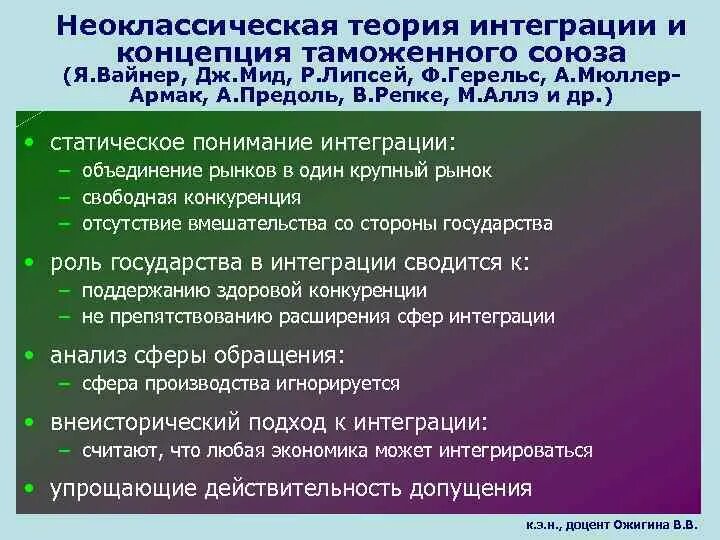 Неоклассическая теория интеграции и концепция таможенного союза
(Я.Вайнер, Дж.Мид, Р.Липсей, Ф.Герельс, А.Мюллер-Армак, А.Предоль, В.Репке, М.Аллэ и др.)

• статическое понимание интеграции:
– объединение рынков в один крупный рынок
– свободная конкуренция
– отсутствие вмешательства со стороны государства

• роль государства в интеграции сводится к:
– поддержанию здоровой конкуренции
– не препятствованию расширения сфер интеграции

• анализ сферы обращения:
– сфера производства игнорируется

• внеисторический подход к интеграции:
– считают, что любая экономика может интегрироваться

• упрощающие действительность допущения

к.э.н., доцент Ожигина В.В.